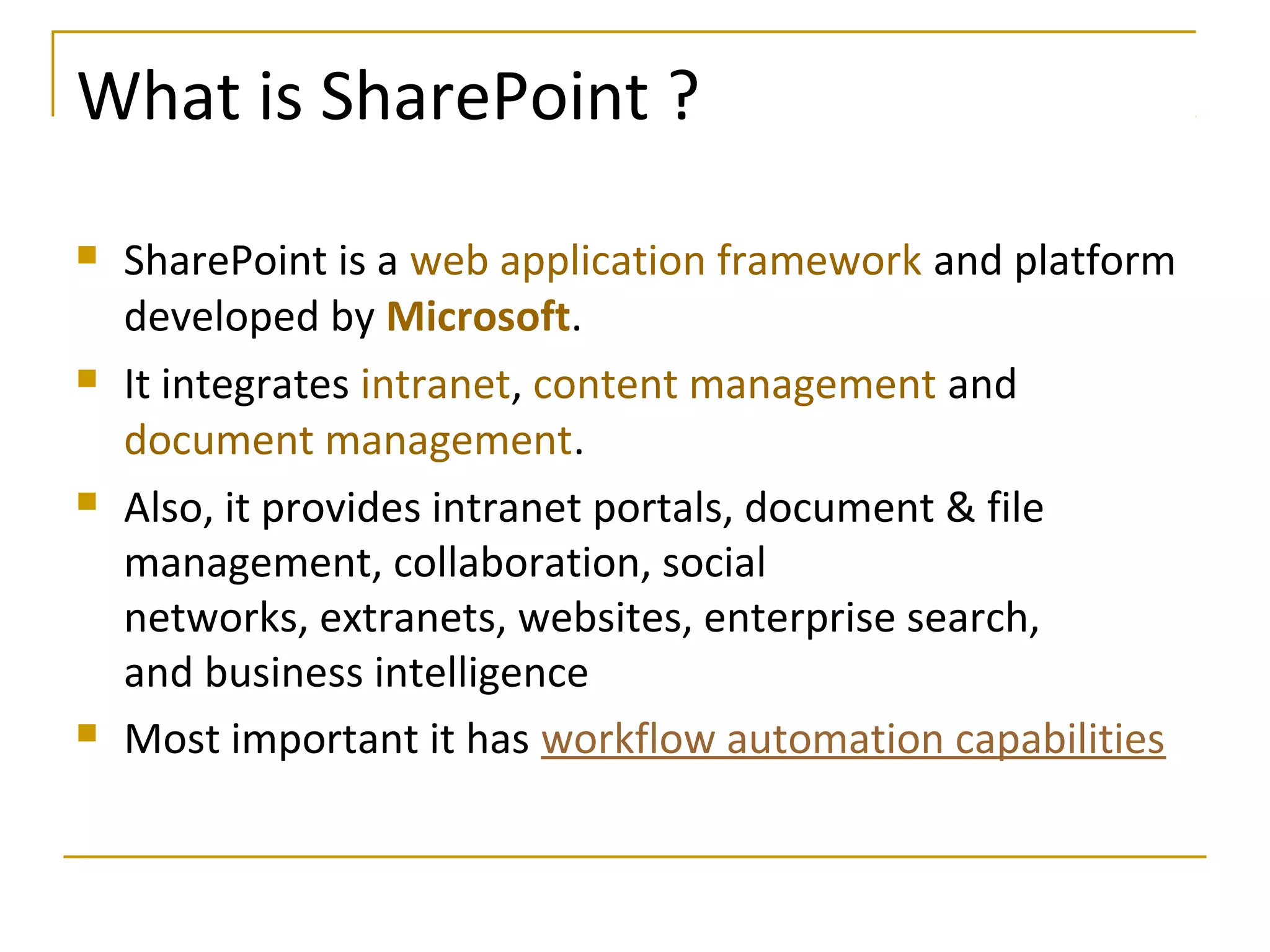 What is SharePoint ?

- SharePoint is a web application framework and platform developed by Microsoft.
- It integrates intranet, content management and document management.
- Also, it provides intranet portals, document & file management, collaboration, social networks, extranets, websites, enterprise search, and business intelligence
- Most important it has workflow automation capabilities